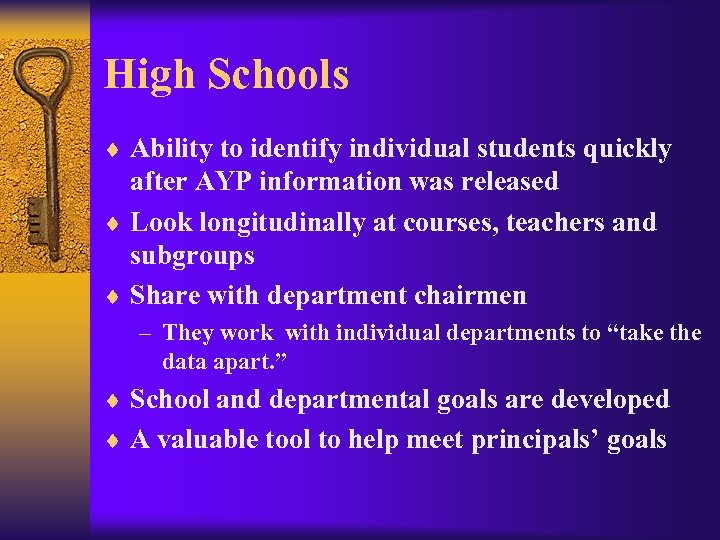 High Schools

♦ Ability to identify individual students quickly after AYP information was released

♦ Look longitudinally at courses, teachers and subgroups

♦ Share with department chairmen

– They work with individual departments to “take the data apart.”

♦ School and departmental goals are developed

♦ A valuable tool to help meet principals’ goals